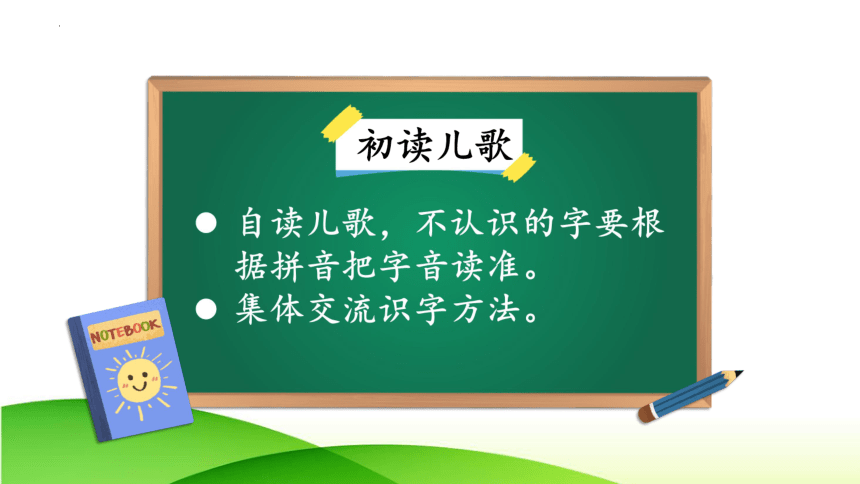 初读儿歌

● 自读儿歌，不认识的字要根据拼音把字音读准。

● 集体交流识字方法。

NOTEBOOK